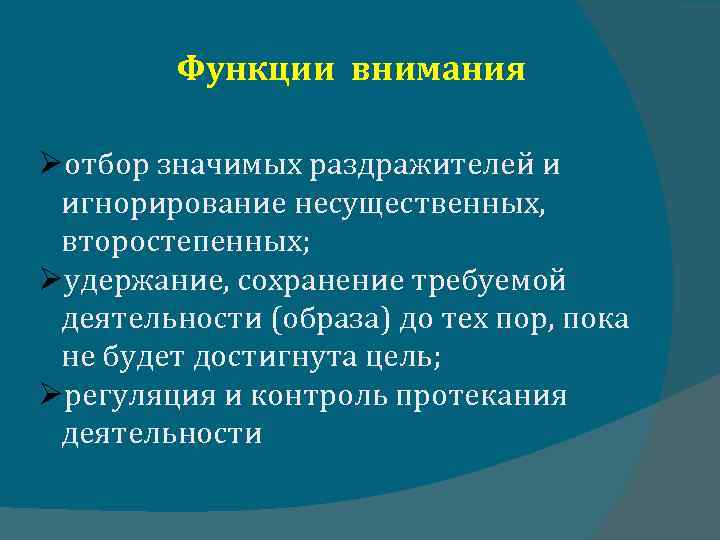 Функции внимания

➢отбор значимых раздражителей и игнорирование несущественных, второстепенных;
➢удержание, сохранение требуемой деятельности (образа) до тех пор, пока не будет достигнута цель;
➢регуляция и контроль протекания деятельности